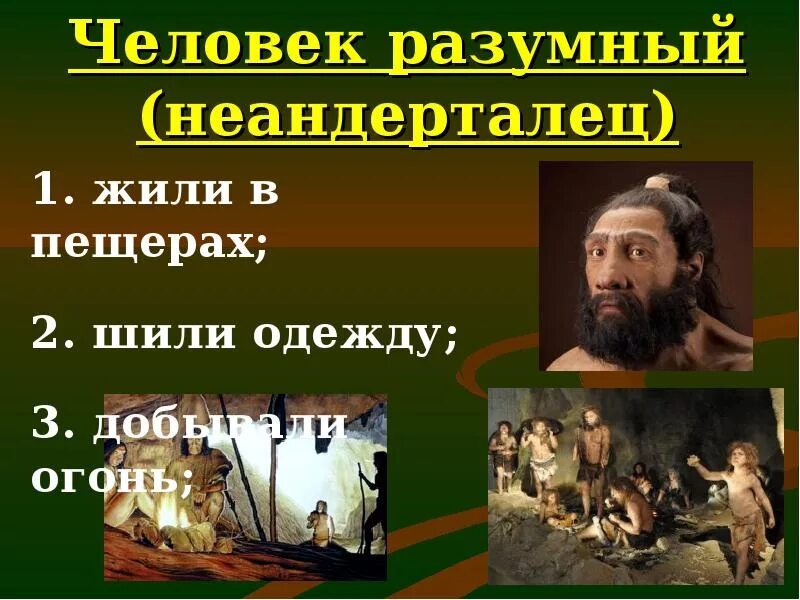 Человек разумный (неандерталец)

1. жили в пещерах;

2. шили одежду;

3. добывали огонь;